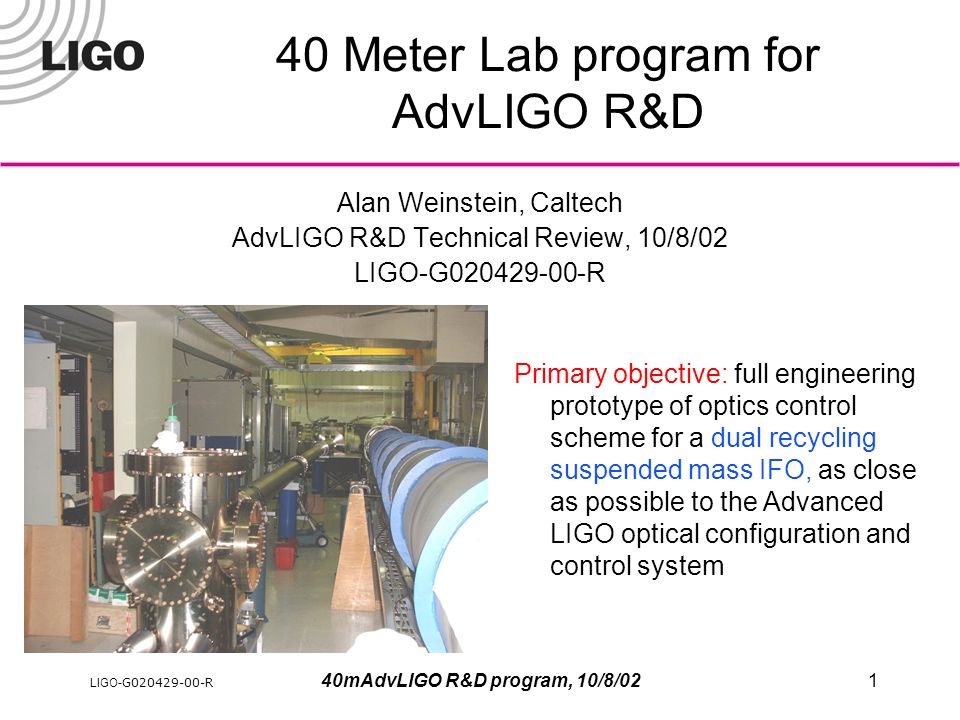 LIGO

40 Meter Lab program for AdvLIGO R&D

Alan Weinstein, Caltech
AdvLIGO R&D Technical Review, 10/8/02
LIGO-G020429-00-R

Primary objective: full engineering prototype of optics control scheme for a dual recycling suspended mass IFO, as close as possible to the Advanced LIGO optical configuration and control system

LIGO-G020429-00-R

40mAdvLIGO R&D program, 10/8/02

1